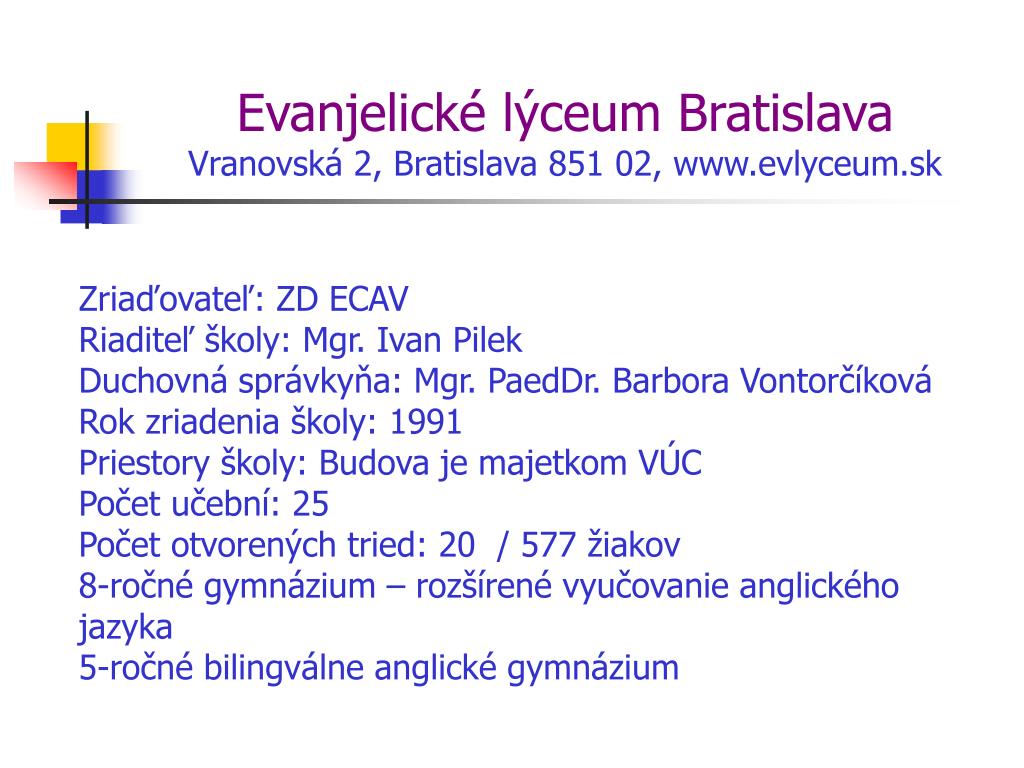 Evanjelické lýceum Bratislava
Vranovská 2, Bratislava 851 02, www.evlyceum.sk

Zriaďovateľ: ZD ECAV
Riaditeľ školy: Mgr. Ivan Pilek
Duchovná správkyňa: Mgr. PaedDr. Barbora Vontorčíková
Rok zriadenia školy: 1991
Priestory školy: Budova je majetkom VÚC
Počet učební: 25
Počet otvorených tried: 20 / 577 žiakov
8-ročné gymnázium – rozšírené vyučovanie anglického jazyka
5-ročné bilingválne anglické gymnázium